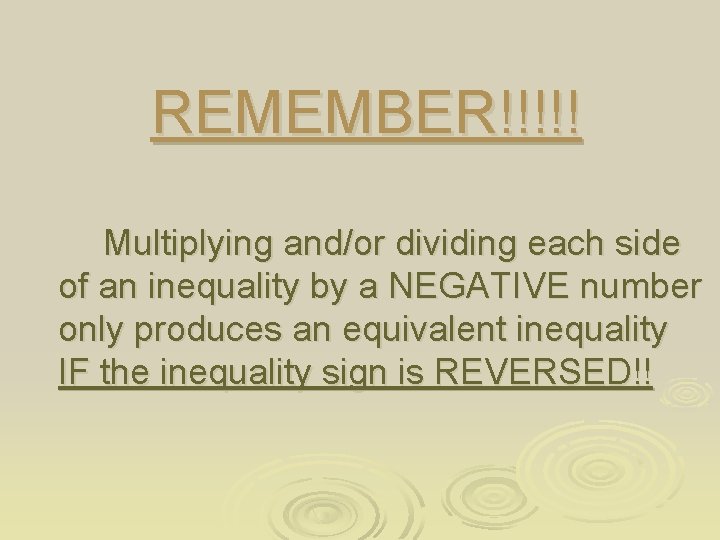 REMEMBER!!!!!

Multiplying and/or dividing each side of an inequality by a NEGATIVE number only produces an equivalent inequality IF the inequality sign is REVERSED!!